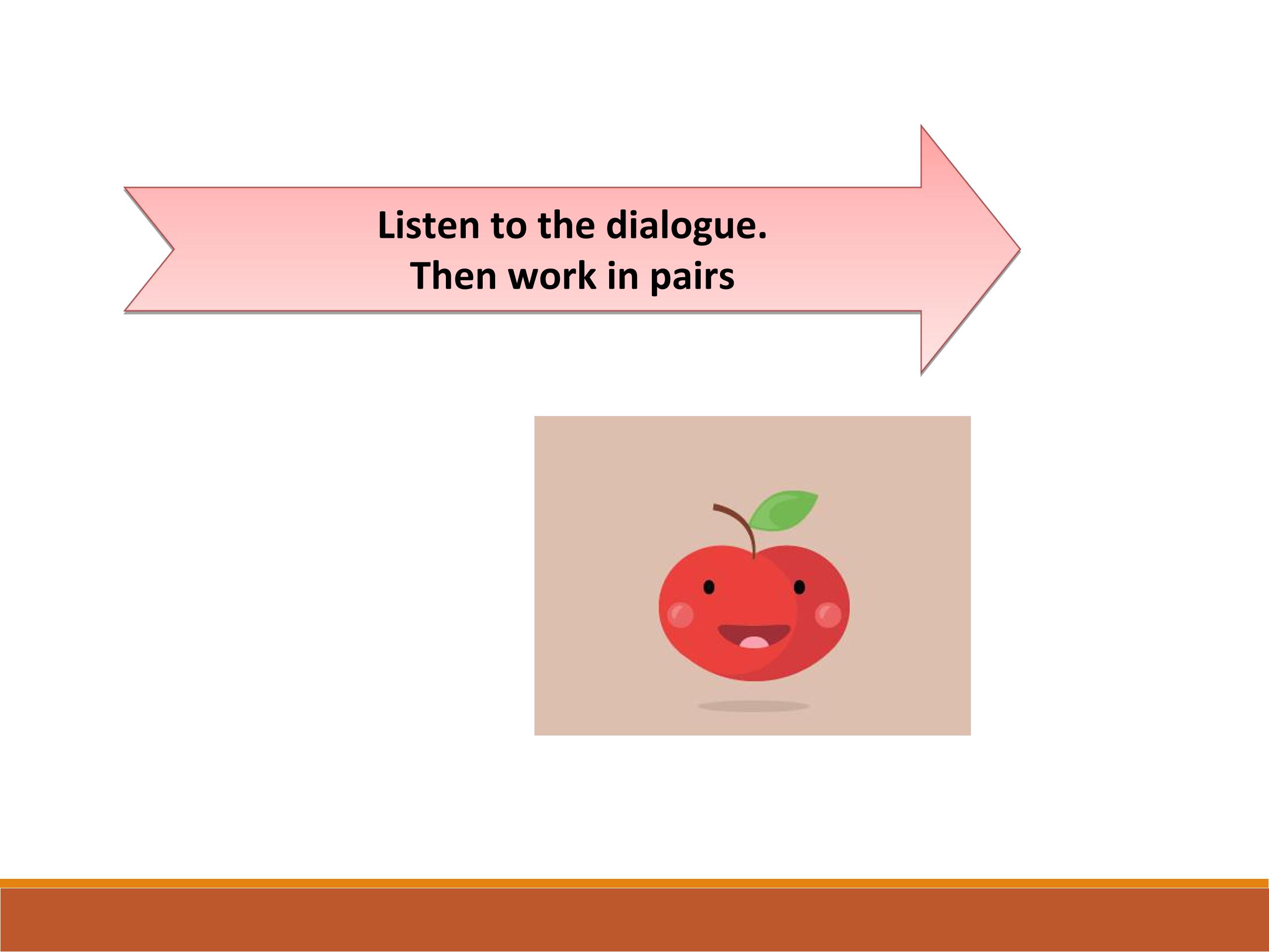 Listen to the dialogue.
Then work in pairs